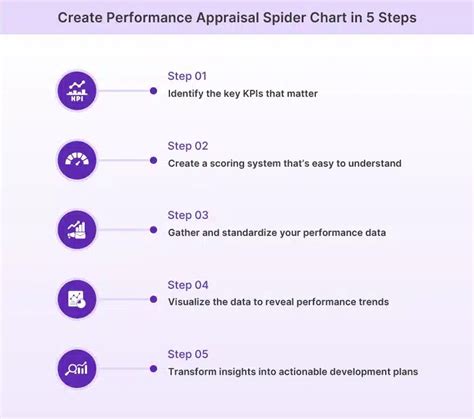 Create Performance Appraisal Spider Chart in 5 Steps

KPI

Step 01
Identify the key KPIs that matter

Step 02
Create a scoring system that's easy to understand

Step 03
Gather and standardize your performance data

Step 04
Visualize the data to reveal performance trends

Step 05
Transform insights into actionable development plans